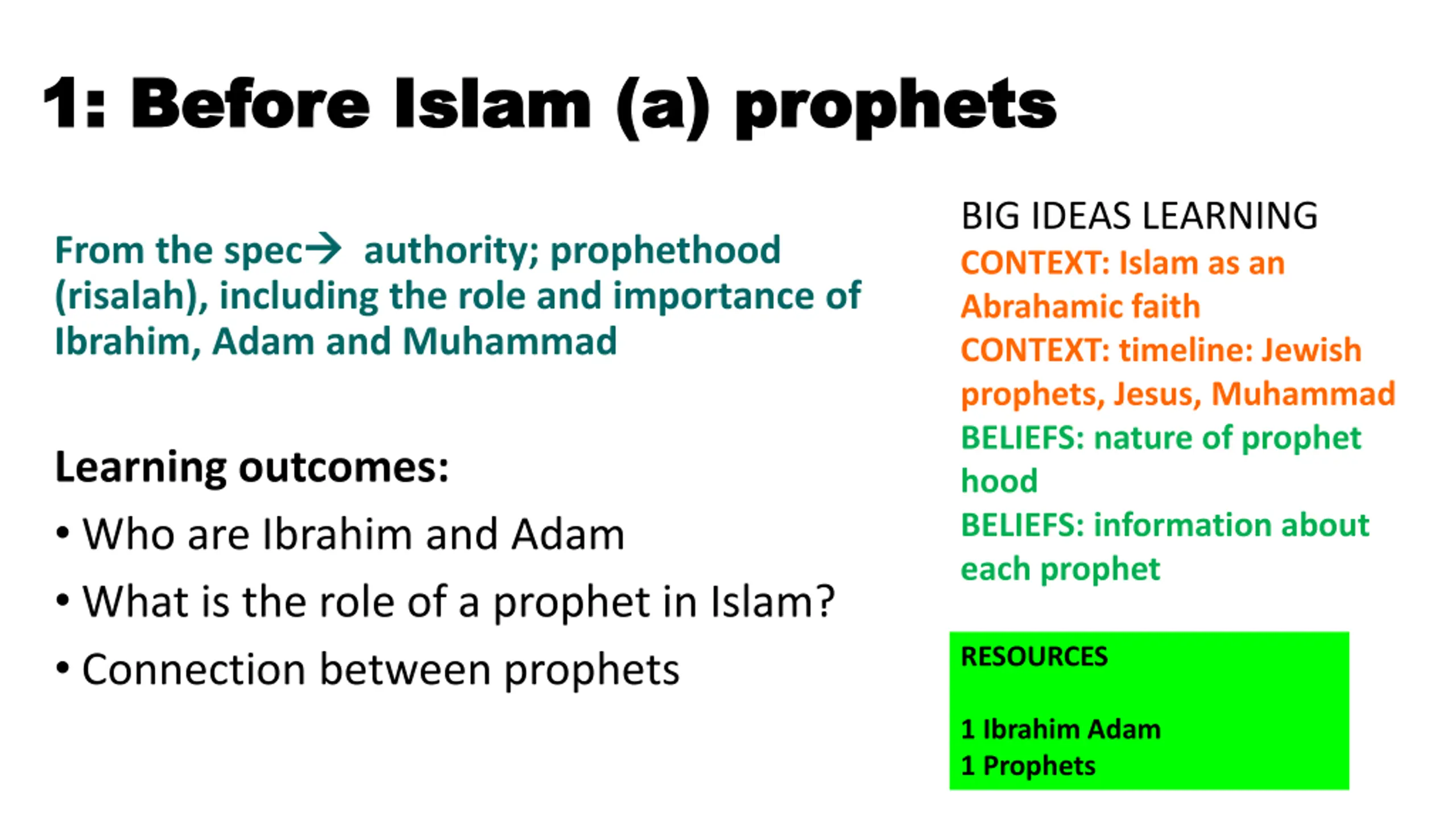 1: Before Islam (a) prophets

From the spec→ authority; prophethood (risalah), including the role and importance of Ibrahim, Adam and Muhammad

Learning outcomes:

• Who are Ibrahim and Adam
• What is the role of a prophet in Islam?
• Connection between prophets

BIG IDEAS LEARNING
CONTEXT: Islam as an Abrahamic faith
CONTEXT: timeline: Jewish prophets, Jesus, Muhammad
BELIEFS: nature of prophet hood
BELIEFS: information about each prophet

RESOURCES

1 Ibrahim Adam
1 Prophets